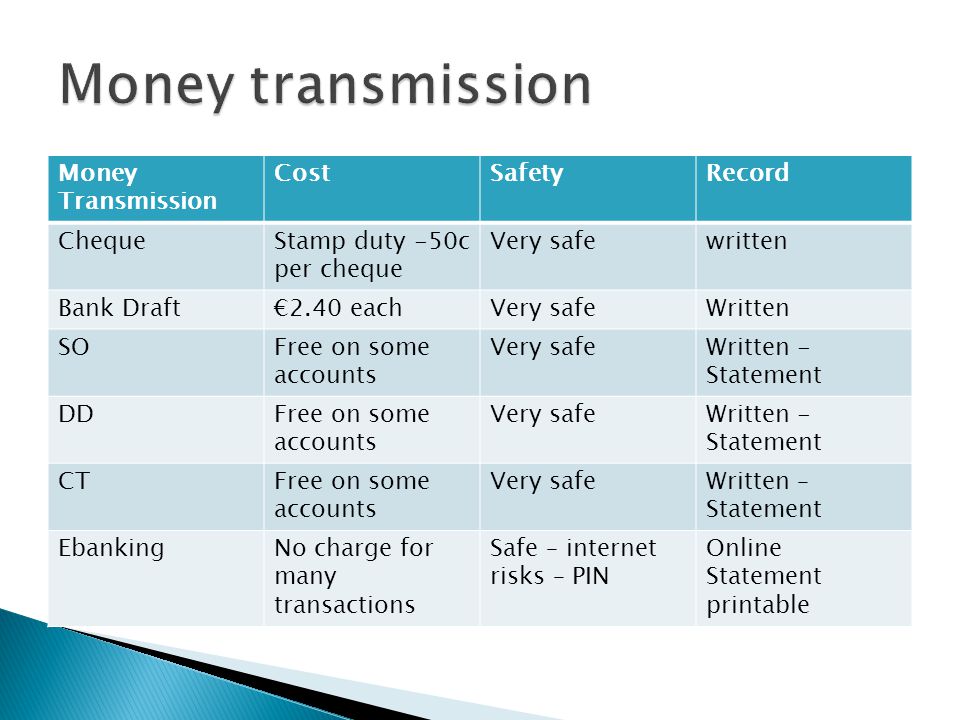 Money transmission

| Money Transmission | Cost | Safety | Record |
|---|---|---|---|
| Cheque | Stamp duty -50c per cheque | Very safe | written |
| Bank Draft | €2.40 each | Very safe | Written |
| SO | Free on some accounts | Very safe | Written – Statement |
| DD | Free on some accounts | Very safe | Written – Statement |
| CT | Free on some accounts | Very safe | Written – Statement |
| Ebanking | No charge for many transactions | Safe – internet risks – PIN | Online Statement printable |